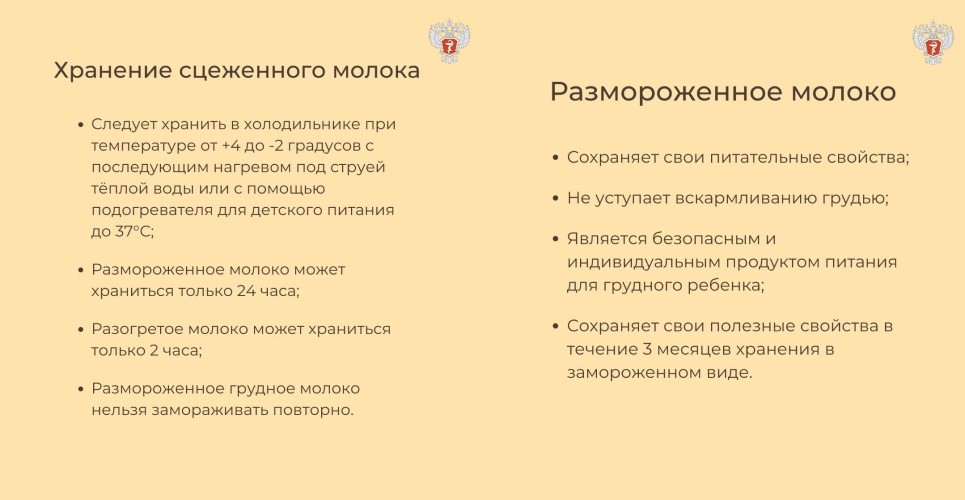 Хранение сцеженного молока

• Следует хранить в холодильнике при температуре от +4 до -2 градусов с последующим нагревом под струей тёплой воды или с помощью подогревателя для детского питания до 37°C;

• Размороженное молоко может храниться только 24 часа;

• Разогретое молоко может храниться только 2 часа;

• Размороженное грудное молоко нельзя замораживать повторно.

Размороженное молоко

• Сохраняет свои питательные свойства;

• Не уступает вскармливанию грудью;

• Является безопасным и индивидуальным продуктом питания для грудного ребенка;

• Сохраняет свои полезные свойства в течение 3 месяцев хранения в замороженном виде.